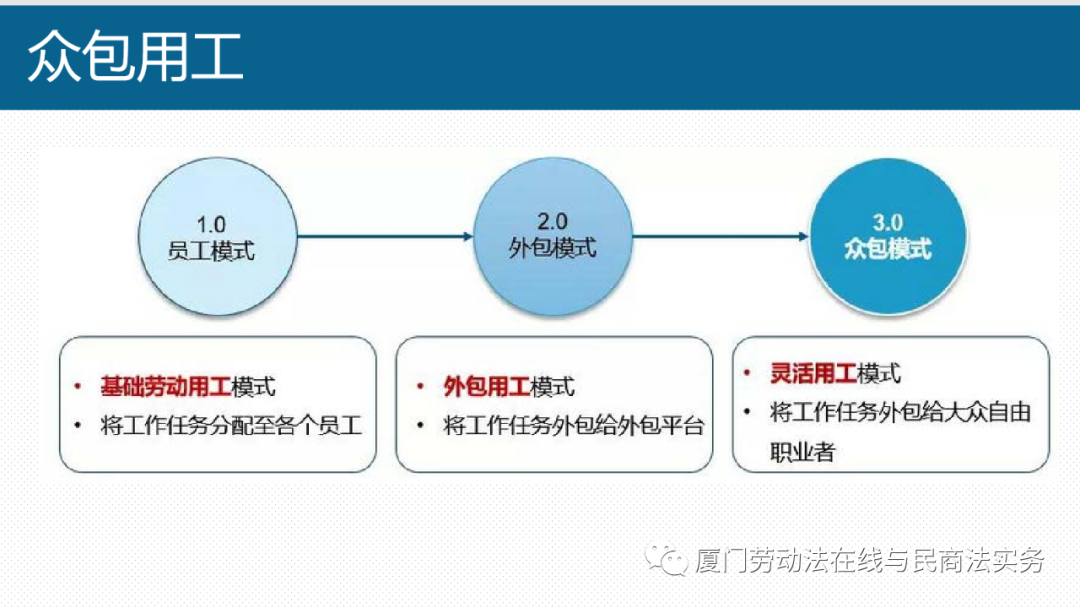 众包用工

1.0
员工模式

2.0
外包模式

3.0
众包模式

• 基础劳动用工模式
• 将工作任务分配至各个员工

• 外包用工模式
• 将工作任务外包给外包平台

• 灵活用工模式
• 将工作任务外包给大众自由职业者

厦门劳动法在线与民商法实务